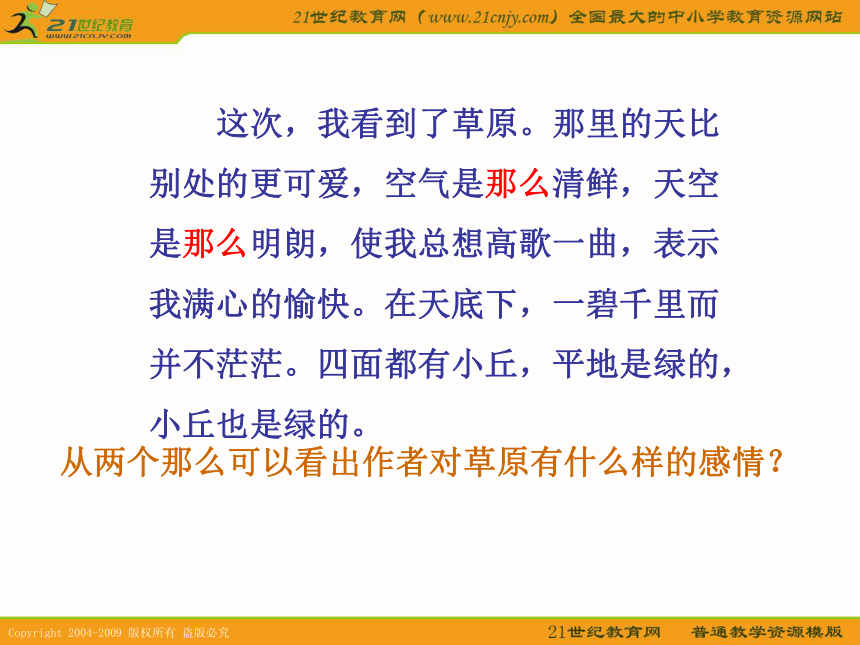 21世纪教育
www.21cnjy.com

21世纪教育网（www.21cnjy.com）全国最大的中小学教育资源网站

这次，我看到了草原。那里的天比别处的更可爱，空气是那么清鲜，天空是那么明朗，使我总想高歌一曲，表示我满心的愉快。在天底下，一碧千里而并不茫茫。四面都有小丘，平地是绿的，小丘也是绿的。

从两个那么可以看出作者对草原有什么样的感情？

Copyright 2004-2009 版权所有 盗版必究

21世纪教育网 普通教学资源模版